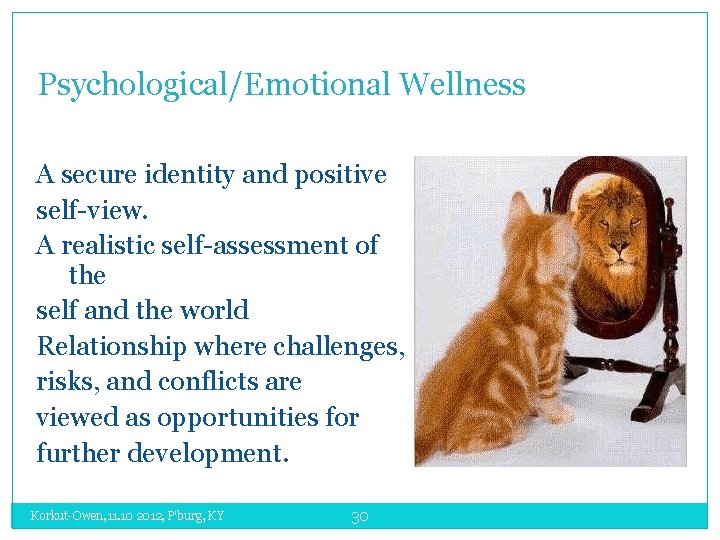 Psychological/Emotional Wellness

A secure identity and positive self-view.
A realistic self-assessment of the
self and the world
Relationship where challenges, risks, and conflicts are viewed as opportunities for further development.

Korkut-Owen, 11.10 2012, P'burg, KY
30